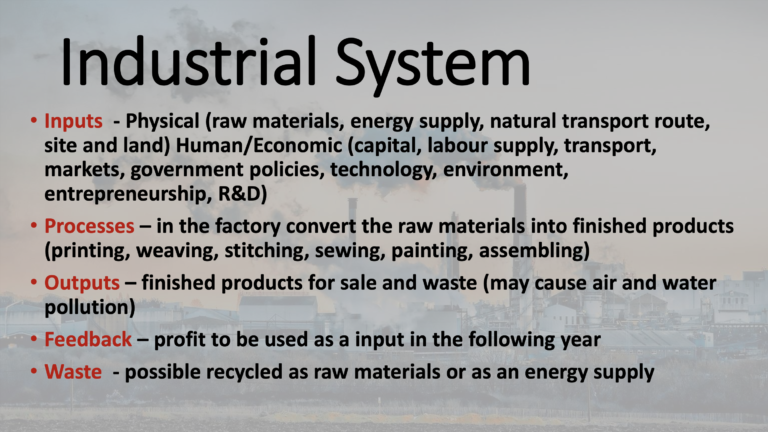 Industrial System

• Inputs - Physical (raw materials, energy supply, natural transport route, site and land) Human/Economic (capital, labour supply, transport, markets, government policies, technology, environment, entrepreneurship, R&D)
• Processes – in the factory convert the raw materials into finished products (printing, weaving, stitching, sewing, painting, assembling)
• Outputs – finished products for sale and waste (may cause air and water pollution)
• Feedback – profit to be used as a input in the following year
• Waste - possible recycled as raw materials or as an energy supply